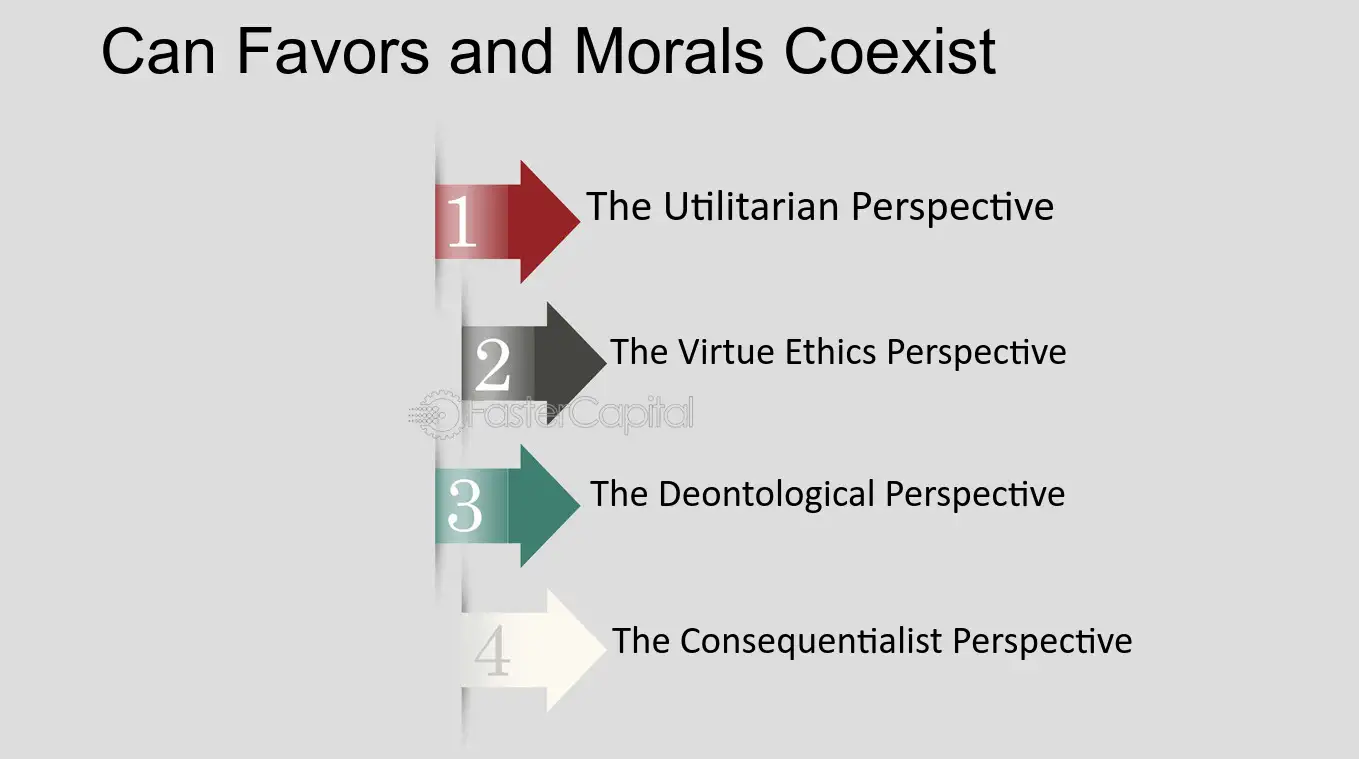 Can Favors and Morals Coexist

1 The Utilitarian Perspective

2 The Virtue Ethics Perspective

FasterCapital

3 The Deontological Perspective

4 The Consequentialist Perspective